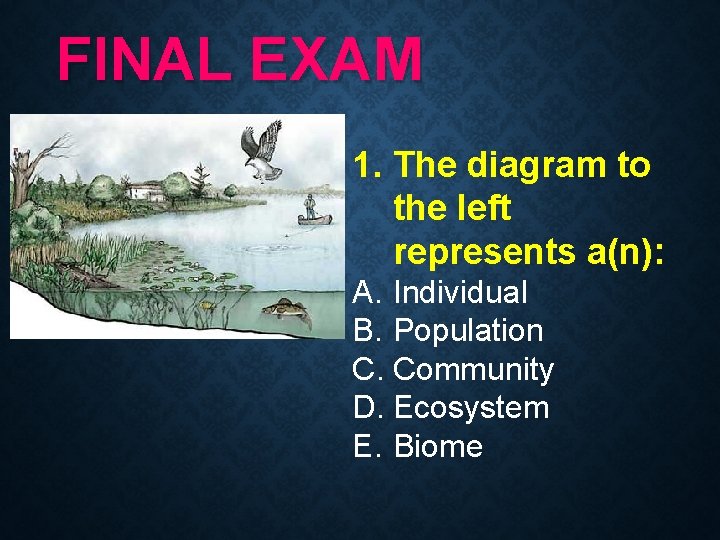 FINAL EXAM

1. The diagram to the left represents a(n):

A. Individual
B. Population
C. Community
D. Ecosystem
E. Biome